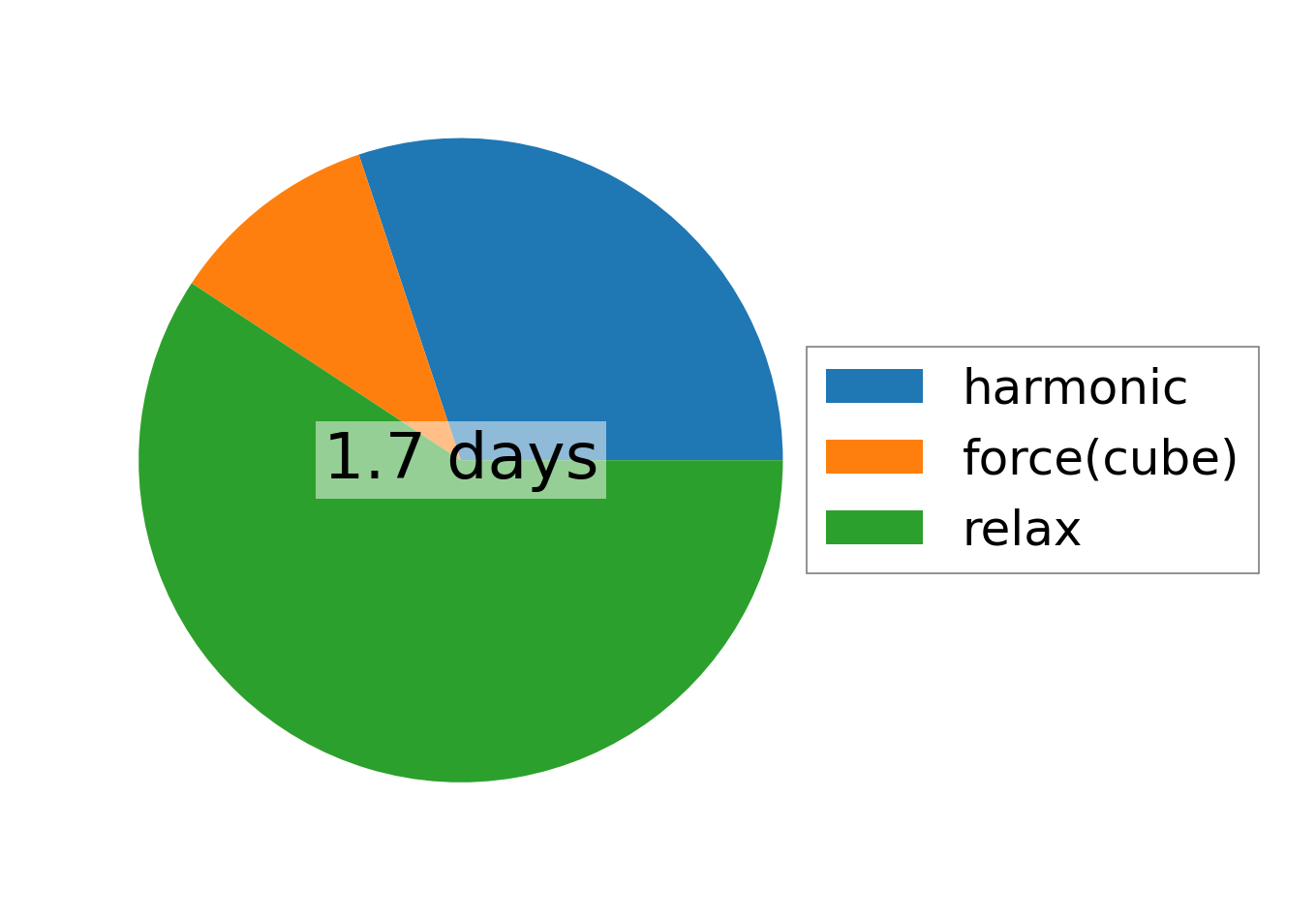 1.7 days

harmonic
force(cube)
relax